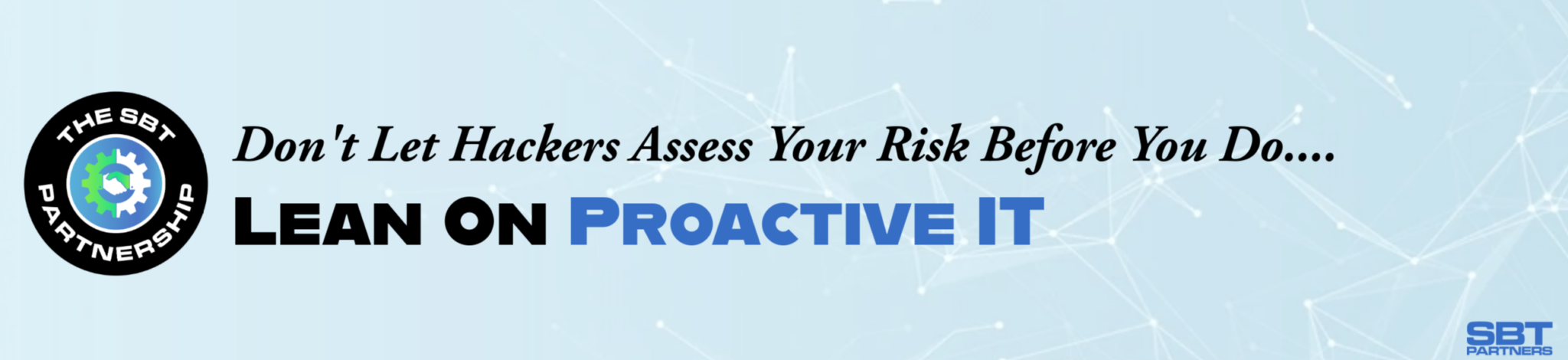 THE SBT PARTNERSHIP

Don't Let Hackers Assess Your Risk Before You Do....

LEAN ON PROACTIVE IT

SBT PARTNERS